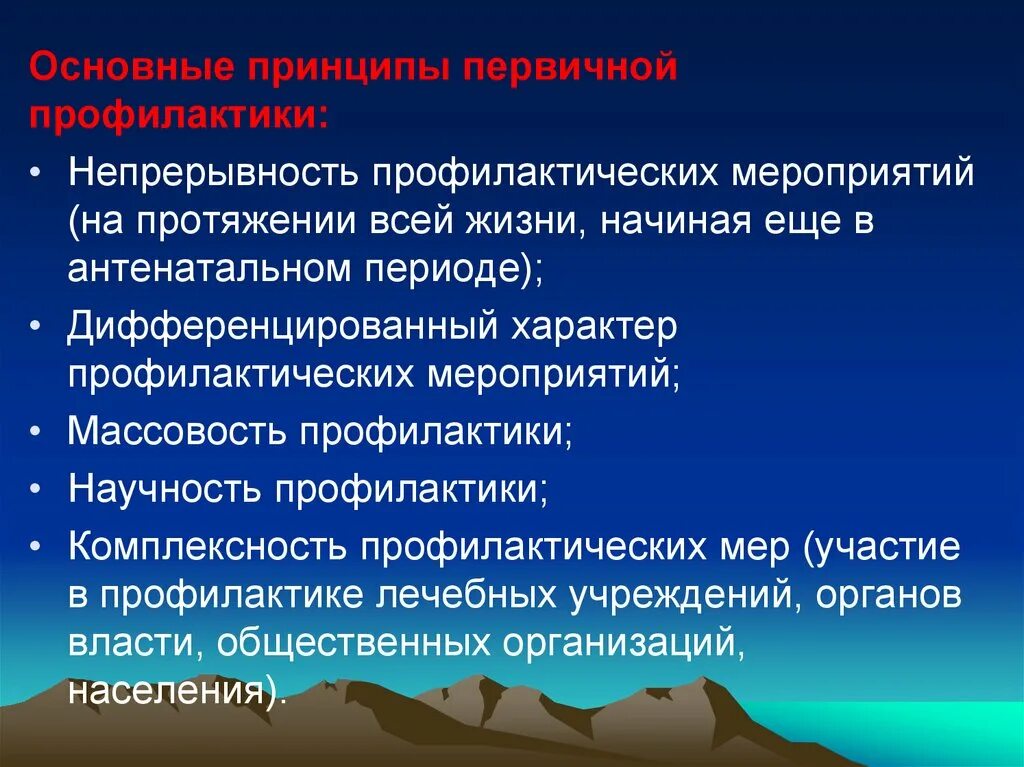 Основные принципы первичной профилактики:

• Непрерывность профилактических мероприятий (на протяжении всей жизни, начиная еще в антенатальном периоде);
• Дифференцированный характер профилактических мероприятий;
• Массовость профилактики;
• Научность профилактики;
• Комплексность профилактических мер (участие в профилактике лечебных учреждений, органов власти, общественных организаций, населения).